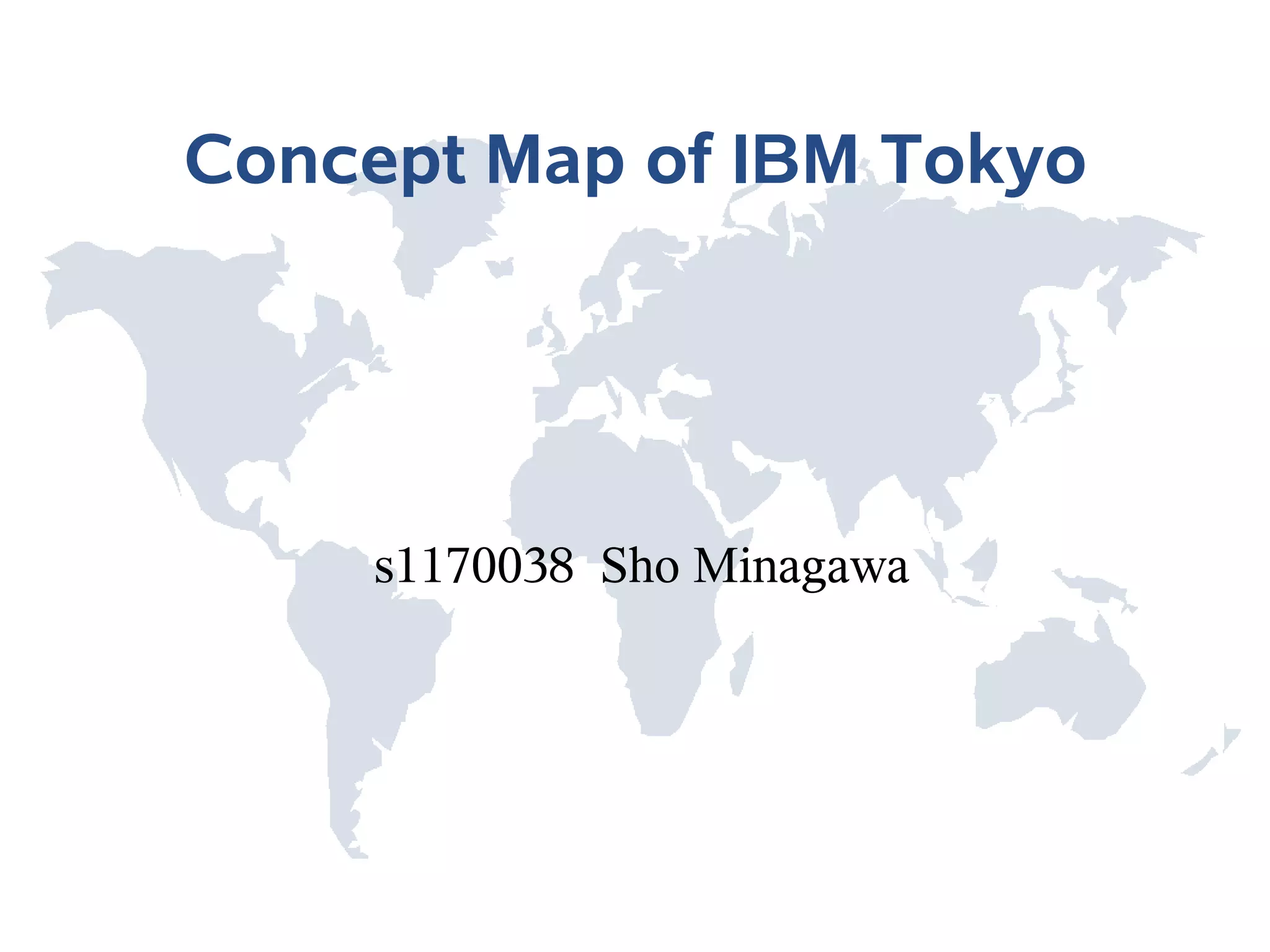 Concept Map of IBM Tokyo

s1170038  Sho Minagawa